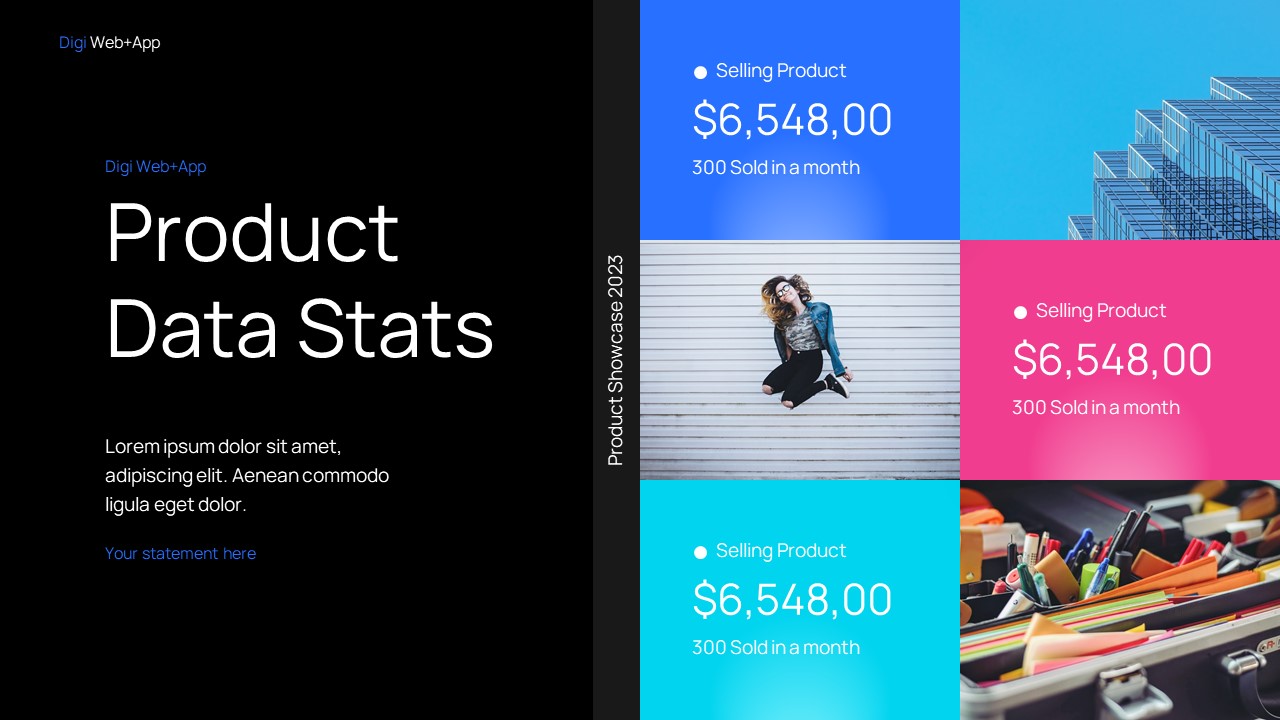 Digi Web+App

Digi Web+App

Product Data Stats

Lorem ipsum dolor sit amet, adipiscing elit. Aenean commodo ligula eget dolor.

Your statement here

Product Showcase 2023

Selling Product
$6,548,00
300 Sold in a month

Selling Product
$6,548,00
300 Sold in a month

Selling Product
$6,548,00
300 Sold in a month